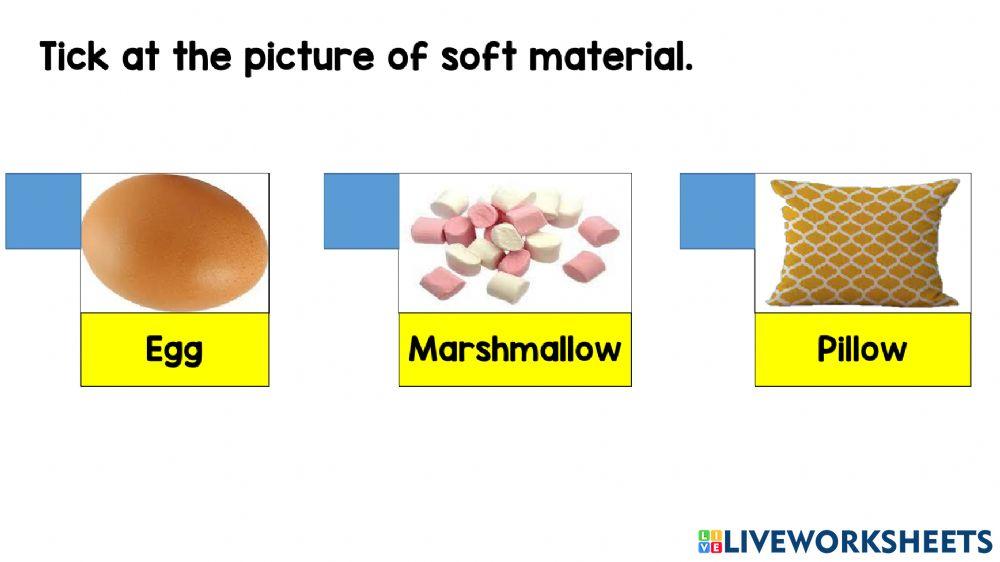 Tick at the picture of soft material.

Egg

Marshmallow

Pillow

LIVEWORKSHEETS